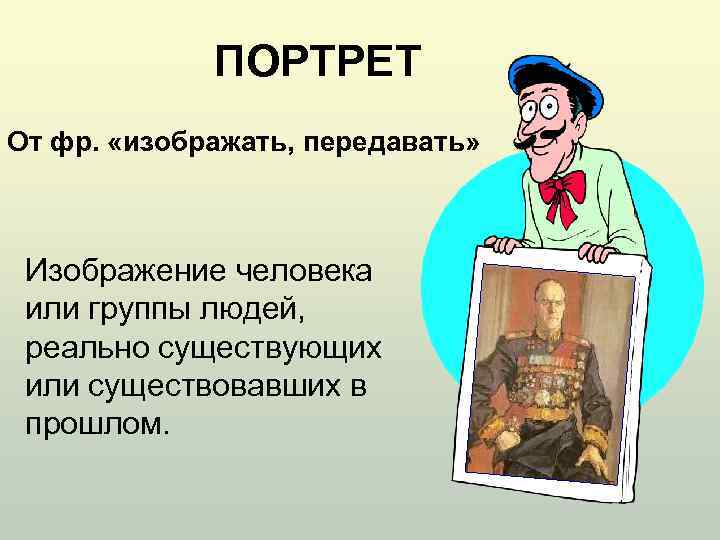 ПОРТРЕТ

От фр. «изображать, передавать»

Изображение человека или группы людей, реально существующих или существовавших в прошлом.